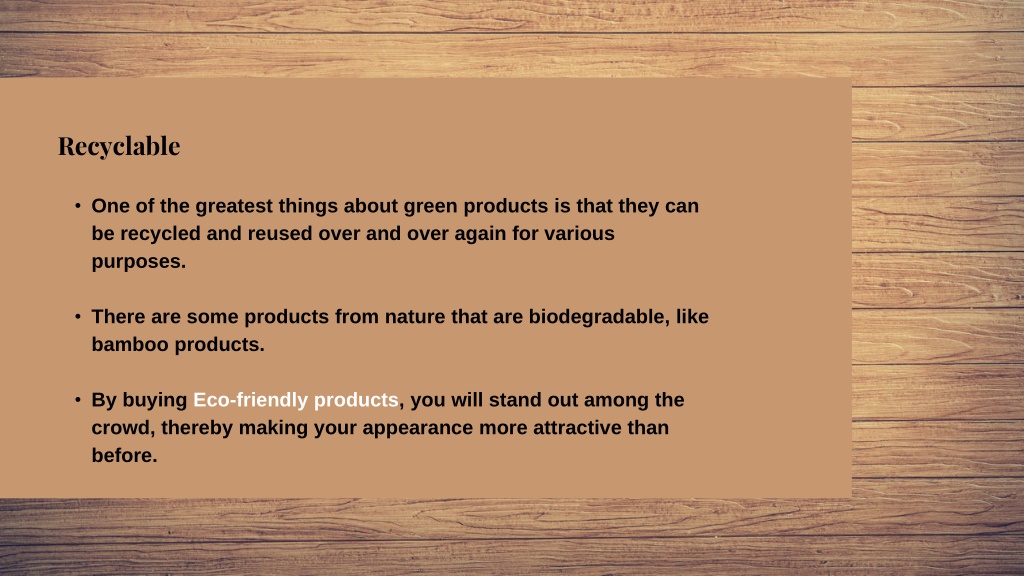 Recyclable

• One of the greatest things about green products is that they can be recycled and reused over and over again for various purposes.

• There are some products from nature that are biodegradable, like bamboo products.

• By buying Eco-friendly products, you will stand out among the crowd, thereby making your appearance more attractive than before.